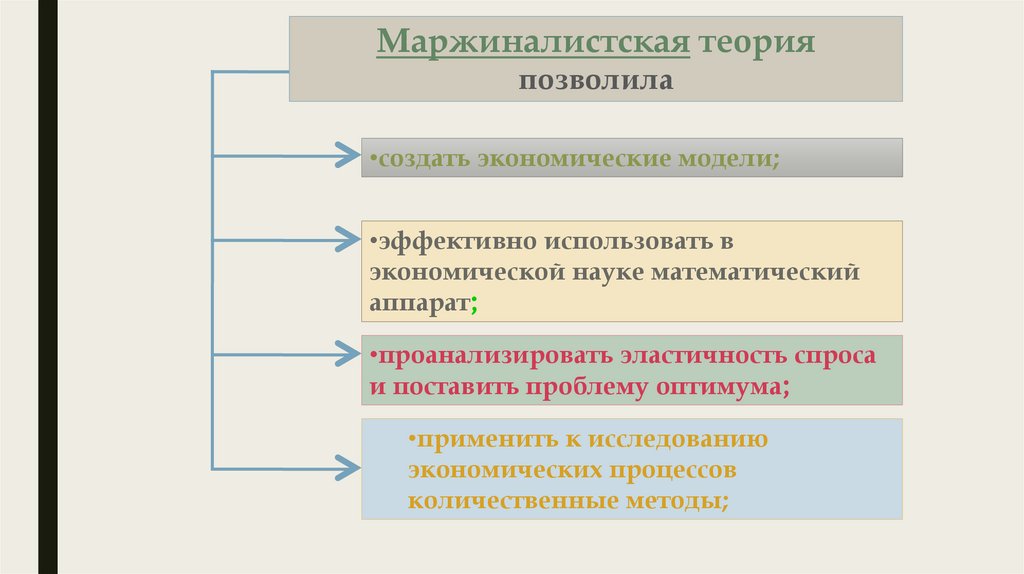 Маржиналистская теория позволила

•создать экономические модели;

•эффективно использовать в экономической науке математический аппарат;

•проанализировать эластичность спроса и поставить проблему оптимума;

•применить к исследованию экономических процессов количественные методы;